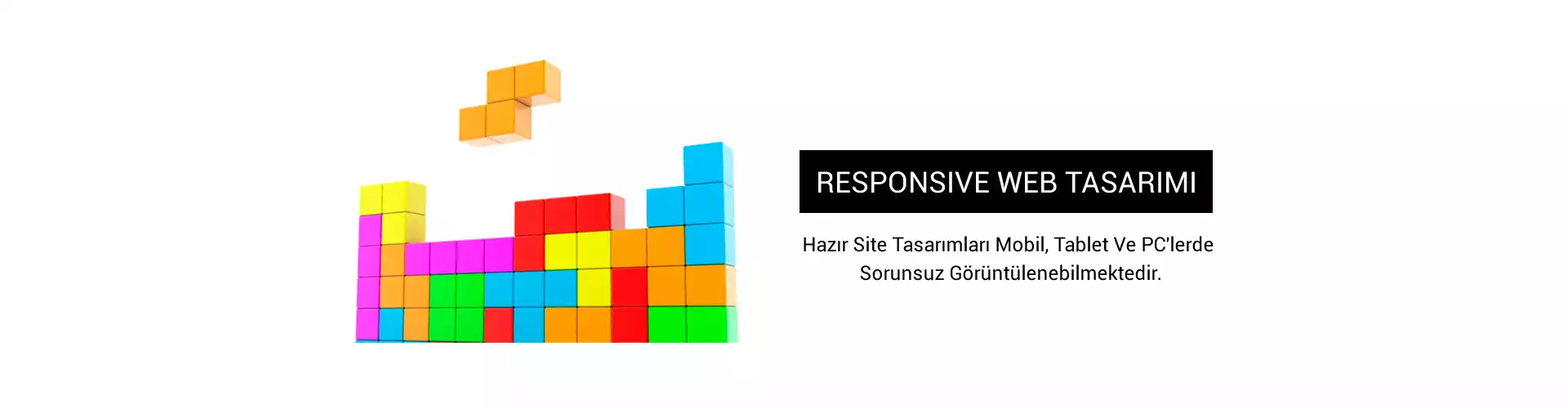 RESPONSIVE WEB TASARIMI

Hazır Site Tasarımları Mobil, Tablet Ve PC'lerde Sorunsuz Görüntülenebilmektedir.